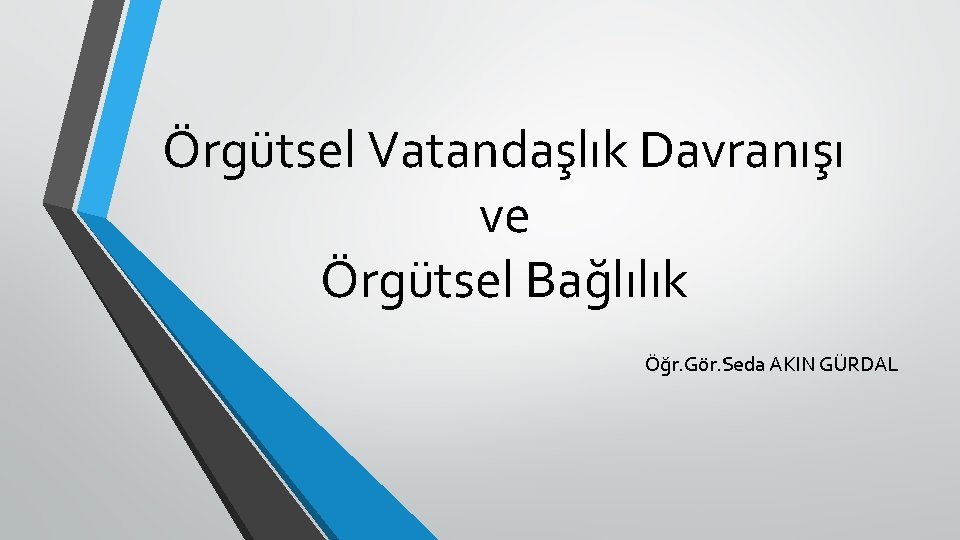 Örgütsel Vatandaşlık Davranışı
ve
Örgütsel Bağlılık

Öğr.Gör.Seda AKIN GÜRDAL